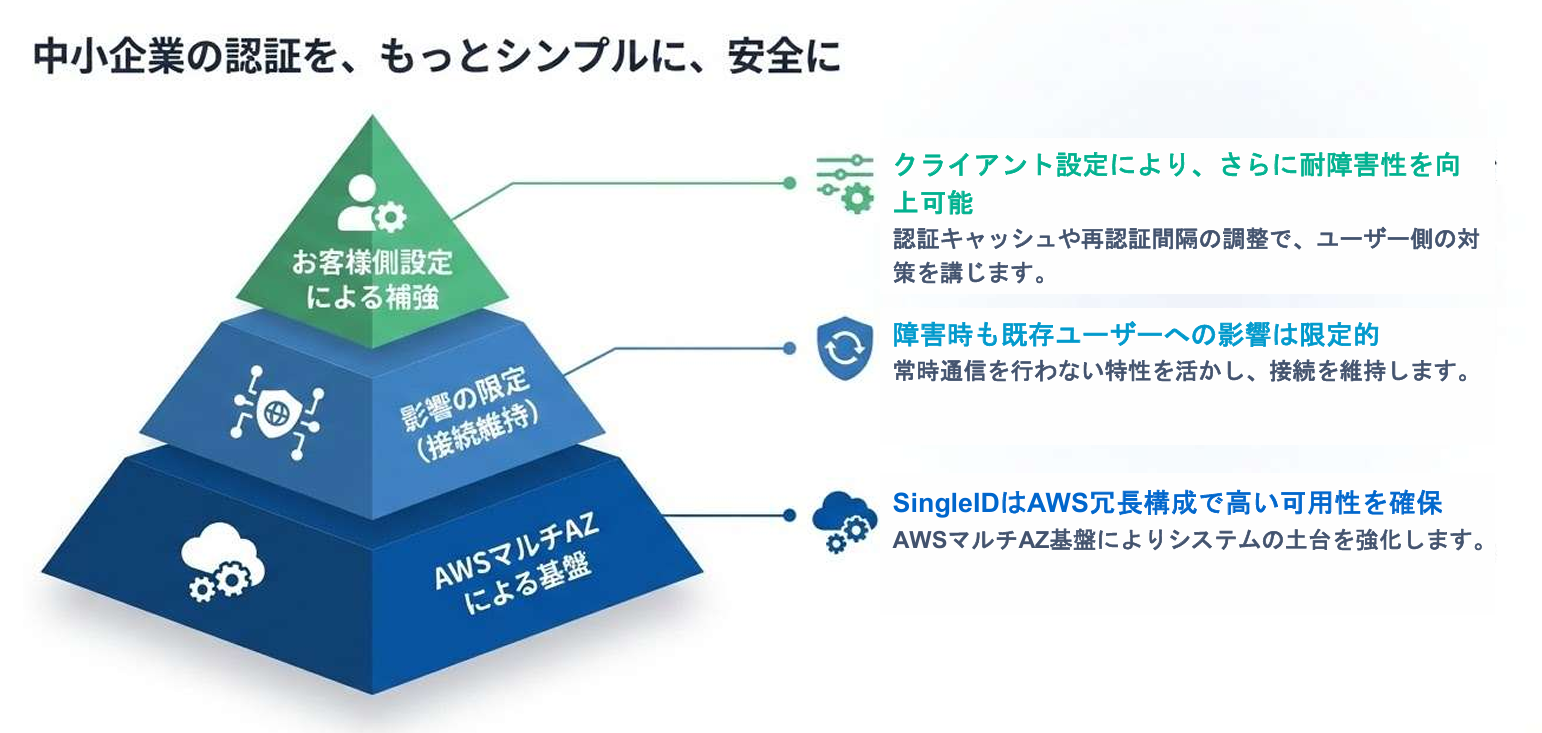 中小企業の認証を、もっとシンプルに、安全に

お客様側設定による補強

影響の限定（接続維持）

AWSマルチAZによる基盤

クライアント設定により、さらに耐障害性を向上可能
認証キャッシュや再認証間隔の調整で、ユーザー側の対策を講じます。

障害時も既存ユーザーへの影響は限定的
常時通信を行わない特性を活かし、接続を維持します。

SingleIDはAWS冗長構成で高い可用性を確保
AWSマルチAZ基盤によりシステムの土台を強化します。